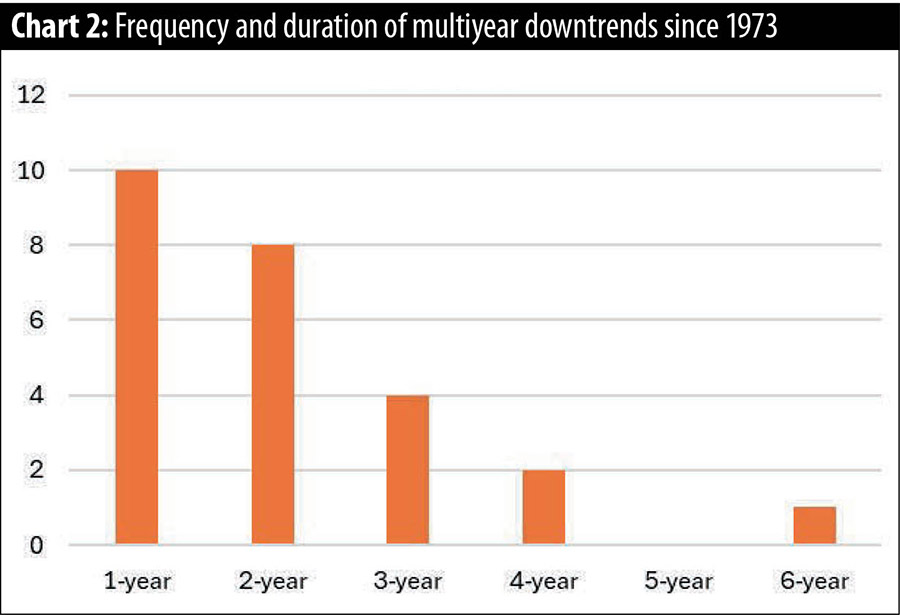 Chart 2: Frequency and duration of multiyear downtrends since 1973

12
10
8
6
4
2
0

1-year
2-year
3-year
4-year
5-year
6-year